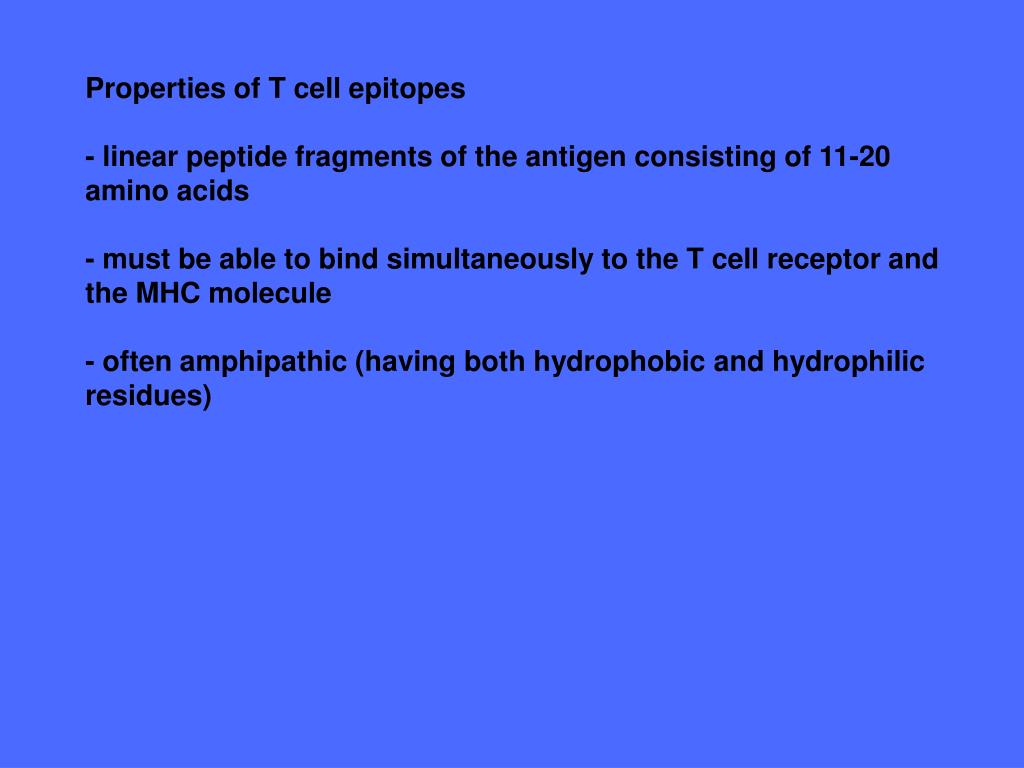 Properties of T cell epitopes

- linear peptide fragments of the antigen consisting of 11-20 amino acids

- must be able to bind simultaneously to the T cell receptor and the MHC molecule

- often amphipathic (having both hydrophobic and hydrophilic residues)